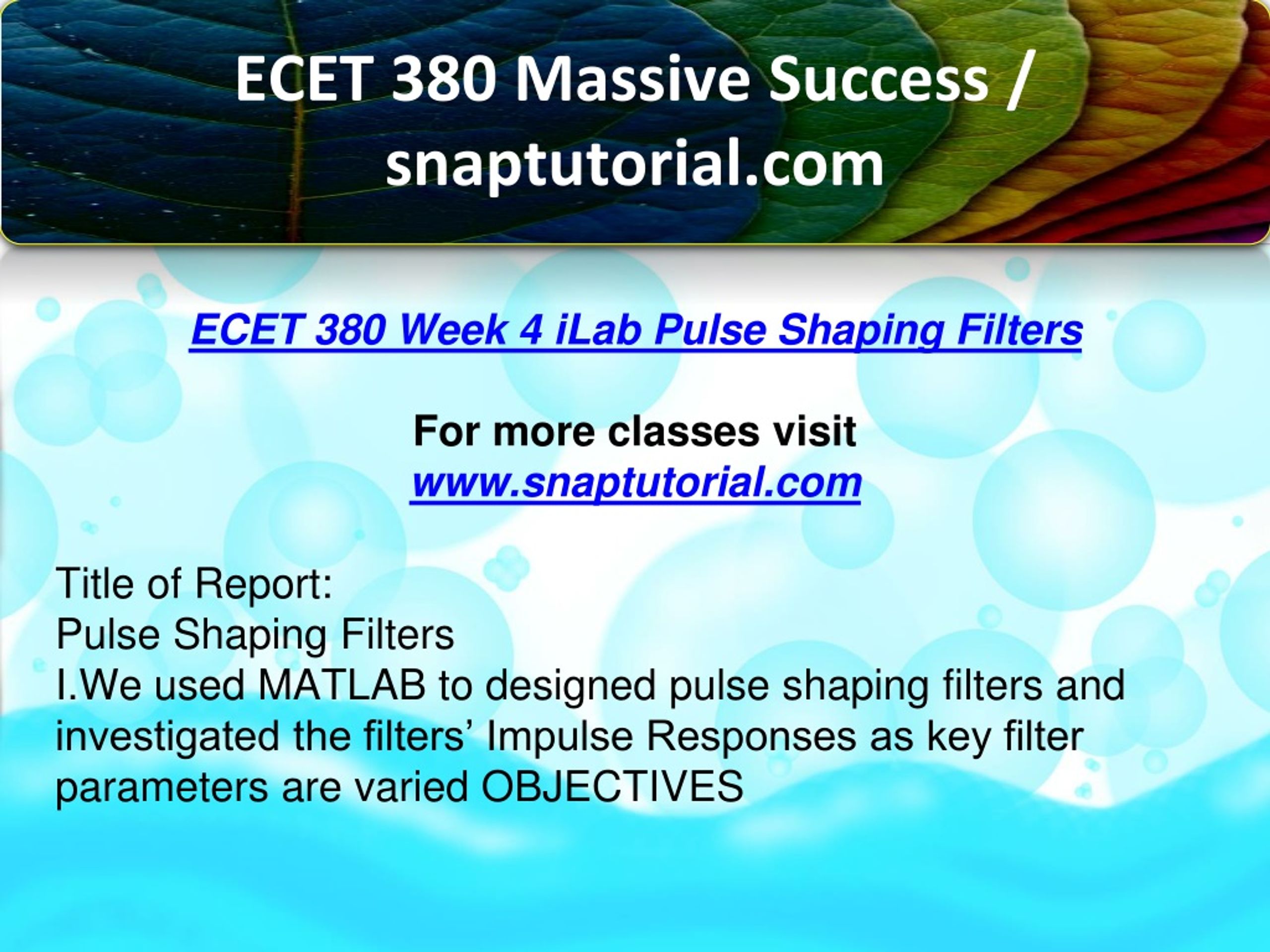 ECET 380 Massive Success / snaptutorial.com

ECET 380 Week 4 iLab Pulse Shaping Filters

For more classes visit
www.snaptutorial.com

Title of Report:
Pulse Shaping Filters
I.We used MATLAB to designed pulse shaping filters and investigated the filters’ Impulse Responses as key filter parameters are varied OBJECTIVES